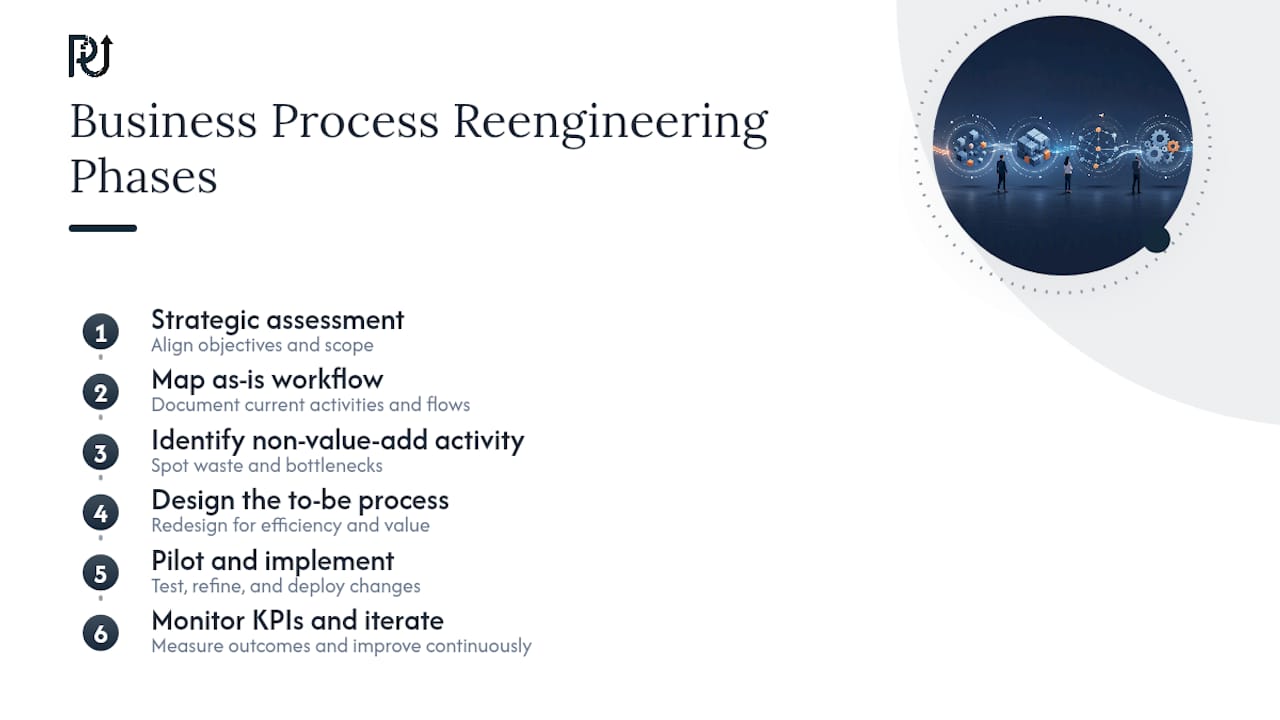 Business Process Reengineering Phases

1 Strategic assessment
Align objectives and scope

2 Map as-is workflow
Document current activities and flows

3 Identify non-value-add activity
Spot waste and bottlenecks

4 Design the to-be process
Redesign for efficiency and value

5 Pilot and implement
Test, refine, and deploy changes

6 Monitor KPIs and iterate
Measure outcomes and improve continuously